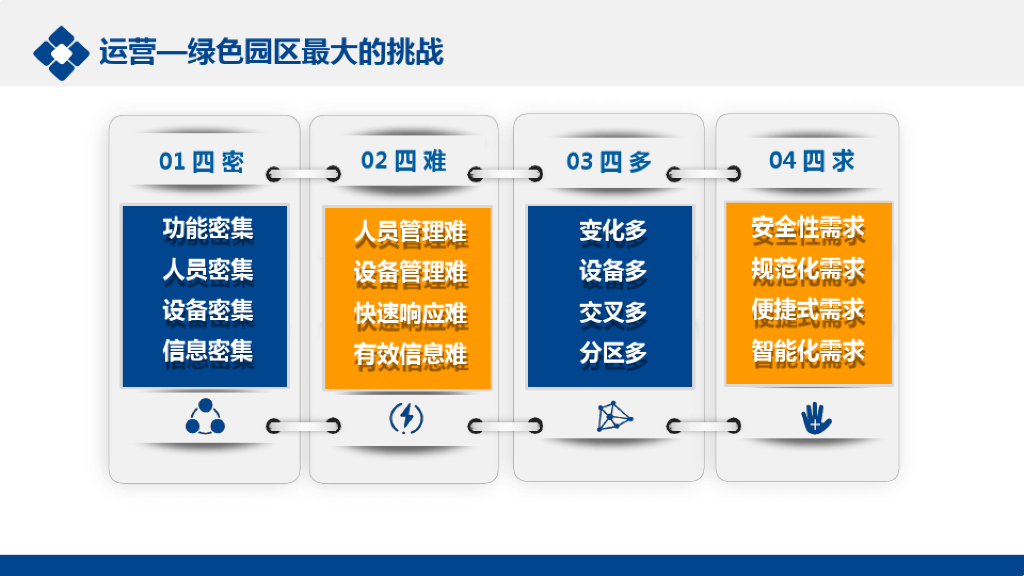 运营—绿色园区最大的挑战

01 四 密

功能密集
人员密集
设备密集
信息密集

02 四 难

人员管理难
设备管理难
快速响应难
有效信息难

03 四 多

变化多
设备多
交叉多
分区多

04 四 求

安全性需求
规范化需求
便捷式需求
智能化需求